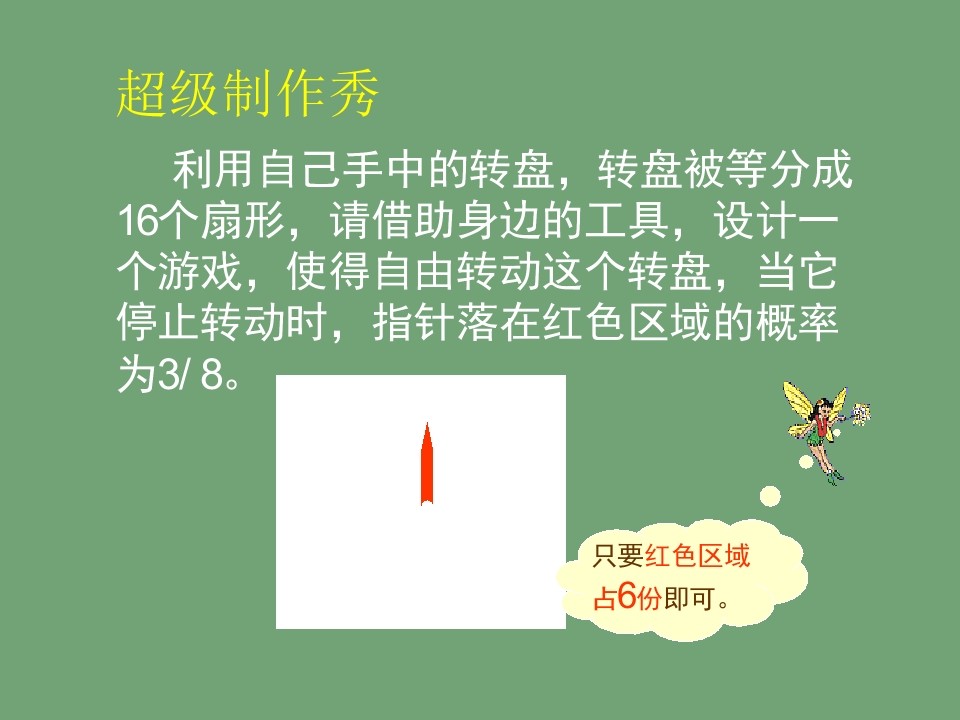 超级制作秀

利用自己手中的转盘，转盘被等分成16个扇形，请借助身边的工具，设计一个游戏，使得自由转动这个转盘，当它停止转动时，指针落在红色区域的概率为3/ 8。

只要红色区域占6份即可。